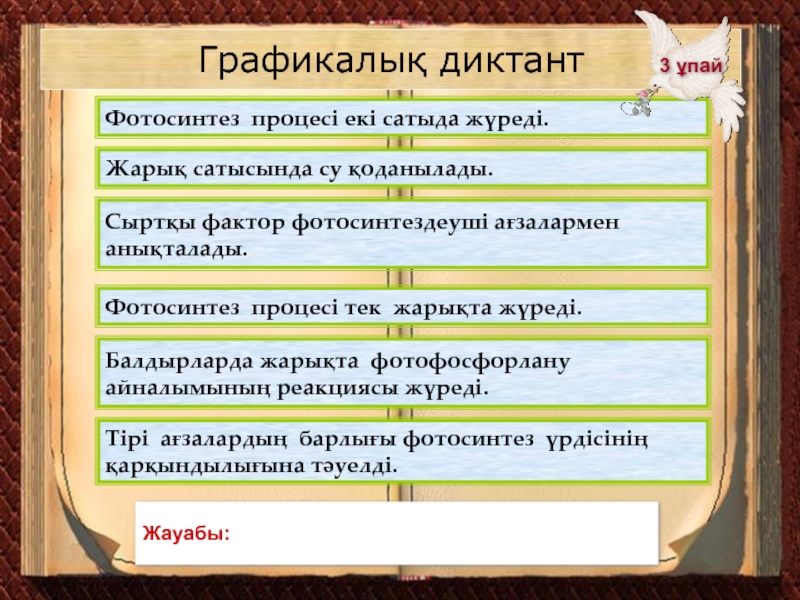 Графикалық диктант

3 ұпай

Фотосинтез процесі екі сатыда жүреді.

Жарық сатысында су қоданылады.

Сыртқы фактор фотосинтездеуші ағзалармен анықталады.

Фотосинтез процесі тек жарықта жүреді.

Балдырларда жарықта фотофосфорлану айналымының реакциясы жүреді.

Тірі ағзалардың барлығы фотосинтез үрдісінің қарқындылығына тәуелді.

Жауабы: